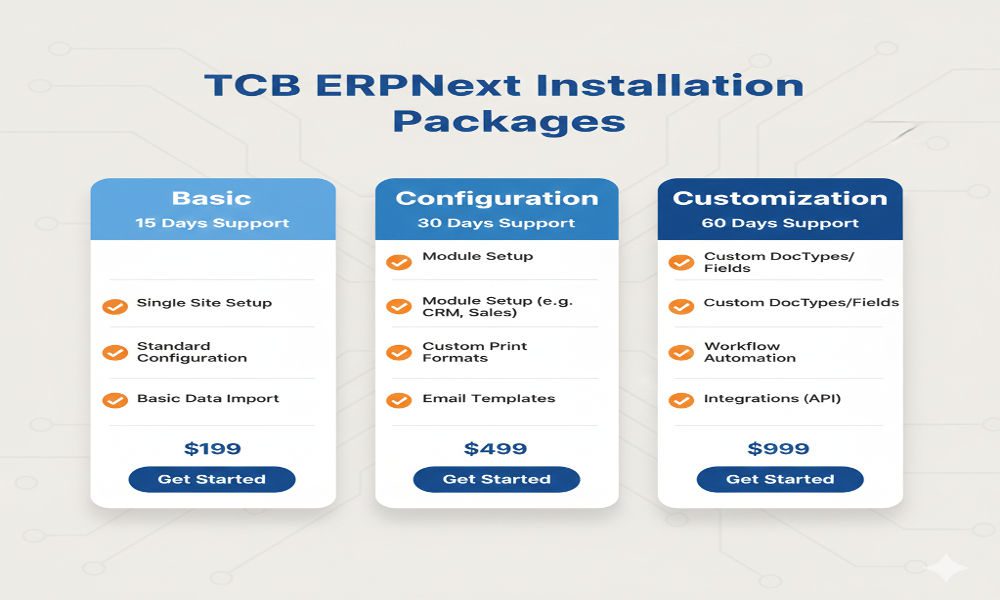 TCB ERPNext Installation Packages

Basic
15 Days Support

Single Site Setup

Standard Configuration

Basic Data Import

$199

Get Started

Configuration
30 Days Support

Module Setup

Module Setup (e.g. CRM, Sales)

Custom Print Formats

Email Templates

$499

Get Started

Customization
60 Days Support

Custom DocTypes/ Fields

Custom DocTypes/Fields

Workflow Automation

Integrations (API)

$999

Get Started